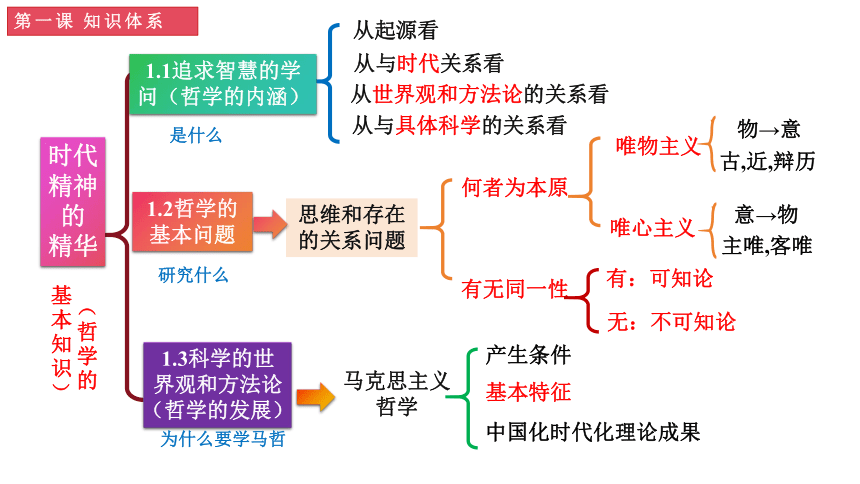 第一课 知识体系

时代精神的精华

（哲学的基本知识）

1.1追求智慧的学问（哲学的内涵）
是什么

从起源看
从与时代关系看
从世界观和方法论的关系看
从与具体科学的关系看

1.2哲学的基本问题
研究什么

思维和存在的关系问题

何者为本原
唯物主义
物→意
古,近,辩历
唯心主义
意→物
主唯,客唯

有无同一性
有：可知论
无：不可知论

1.3科学的世界观和方法论（哲学的发展）
为什么要学马哲

马克思主义哲学

产生条件
基本特征
中国化时代化理论成果